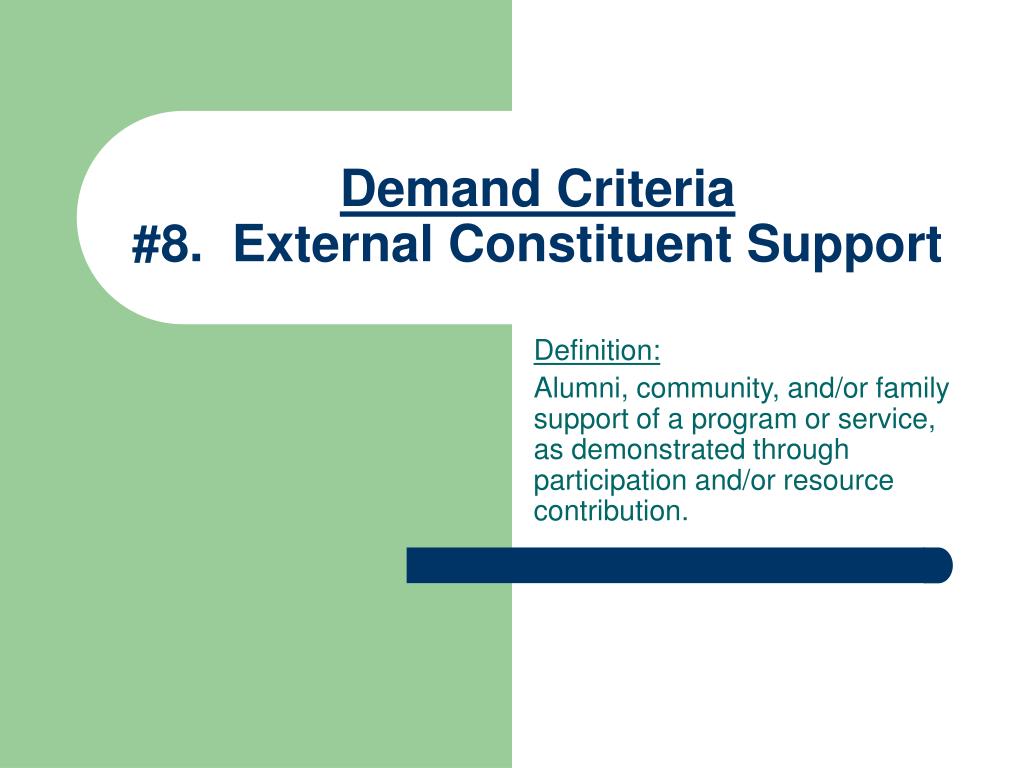 Demand Criteria
#8. External Constituent Support

Definition:

Alumni, community, and/or family support of a program or service, as demonstrated through participation and/or resource contribution.